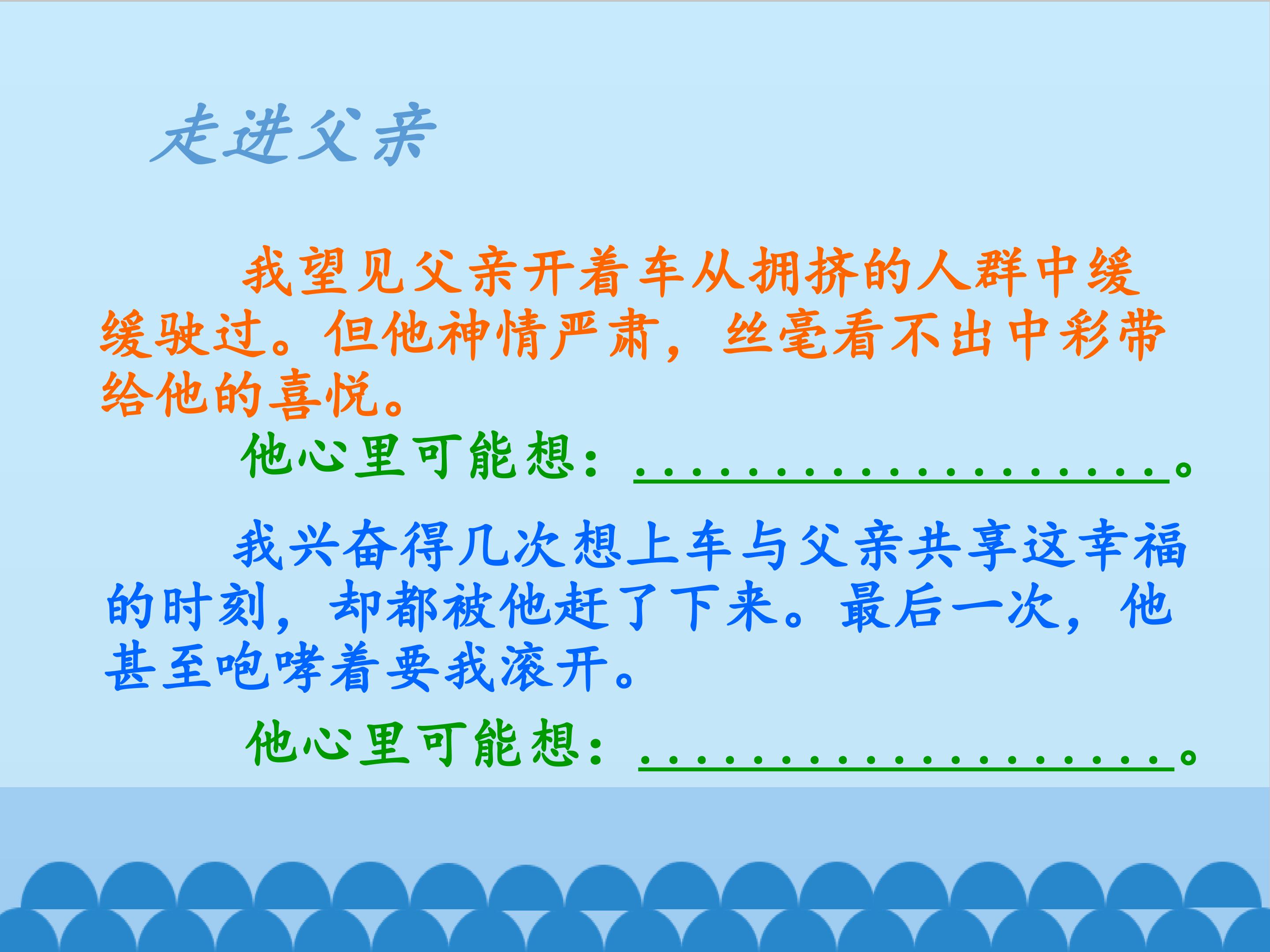 走进父亲

我望见父亲开着车从拥挤的人群中缓缓驶过。但他神情严肃，丝毫看不出中彩带给他的喜悦。

他心里可能想：____。

我兴奋得几次想上车与父亲共享这幸福的时刻，却都被他赶了下来。最后一次，他甚至咆哮着要我滚开。

他心里可能想：____。